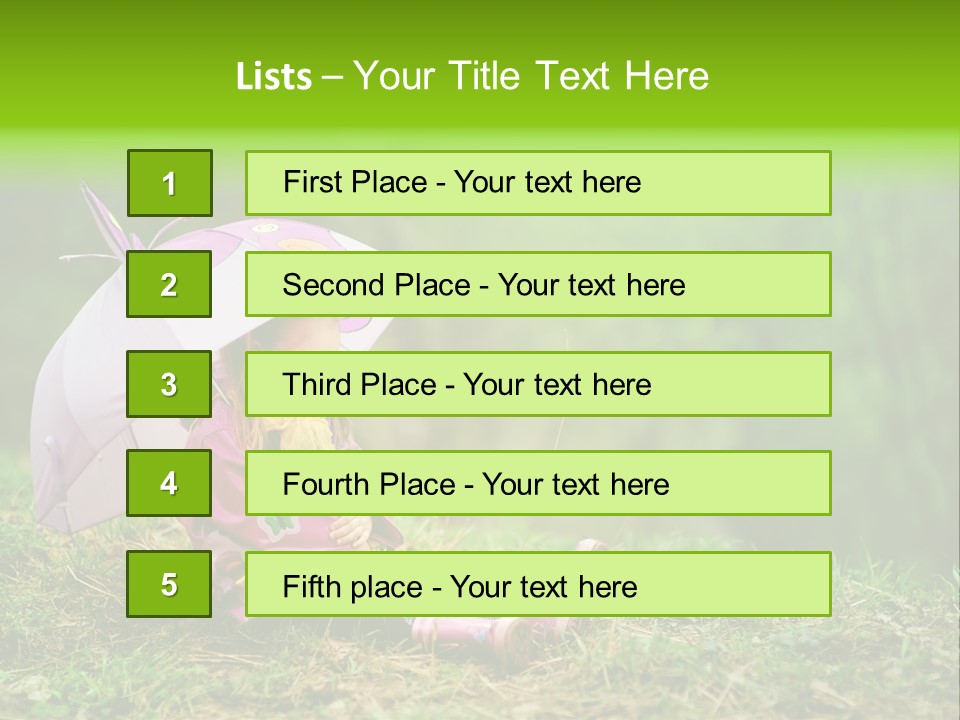 Lists – Your Title Text Here

1

First Place - Your text here

2

Second Place - Your text here

3

Third Place - Your text here

4

Fourth Place - Your text here

5

Fifth place - Your text here